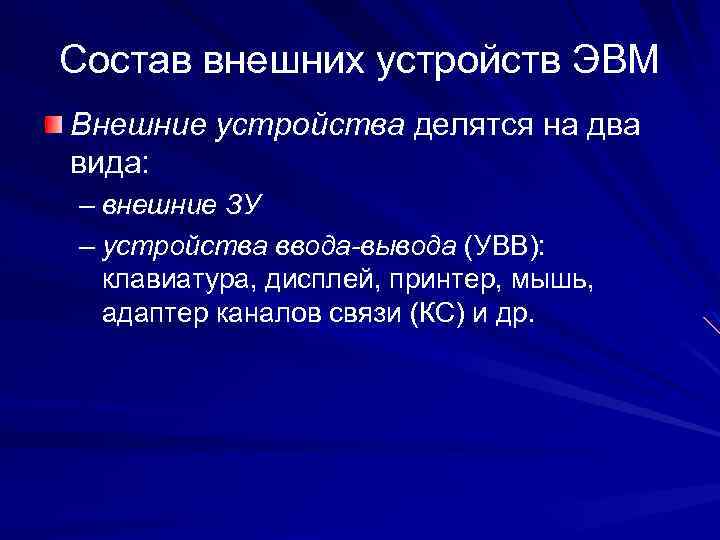 Состав внешних устройств ЭВМ

Внешние устройства делятся на два вида:

– внешние ЗУ

– устройства ввода-вывода (УВВ): клавиатура, дисплей, принтер, мышь, адаптер каналов связи (КС) и др.